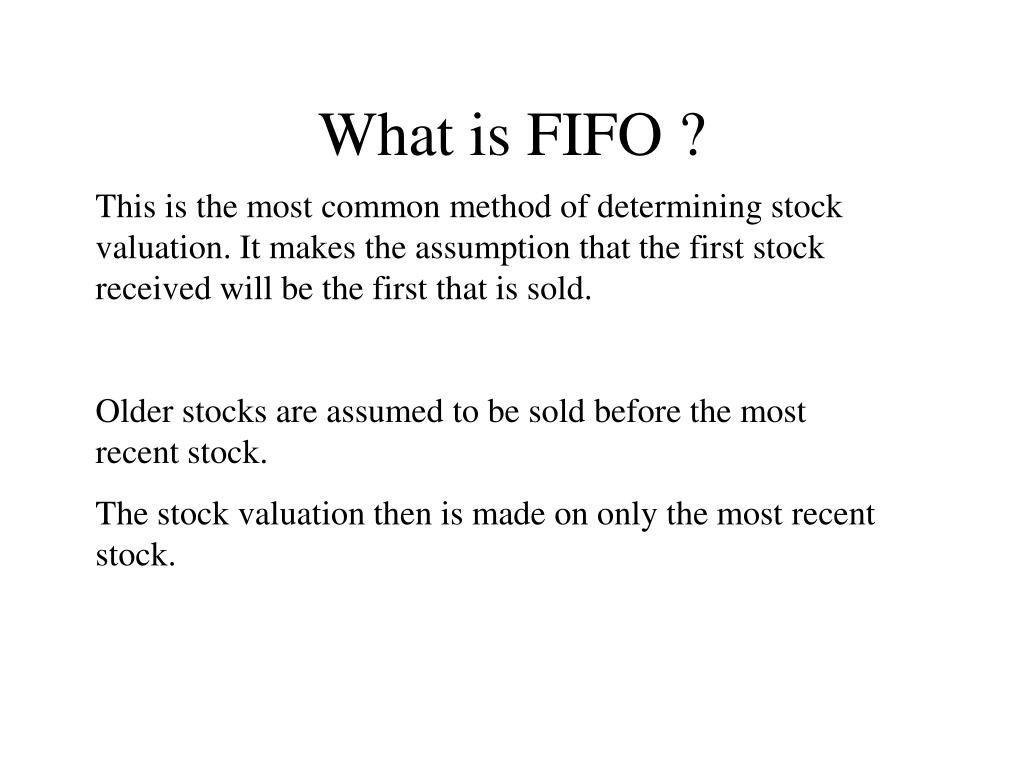 What is FIFO ?

This is the most common method of determining stock valuation. It makes the assumption that the first stock received will be the first that is sold.

Older stocks are assumed to be sold before the most recent stock.

The stock valuation then is made on only the most recent stock.